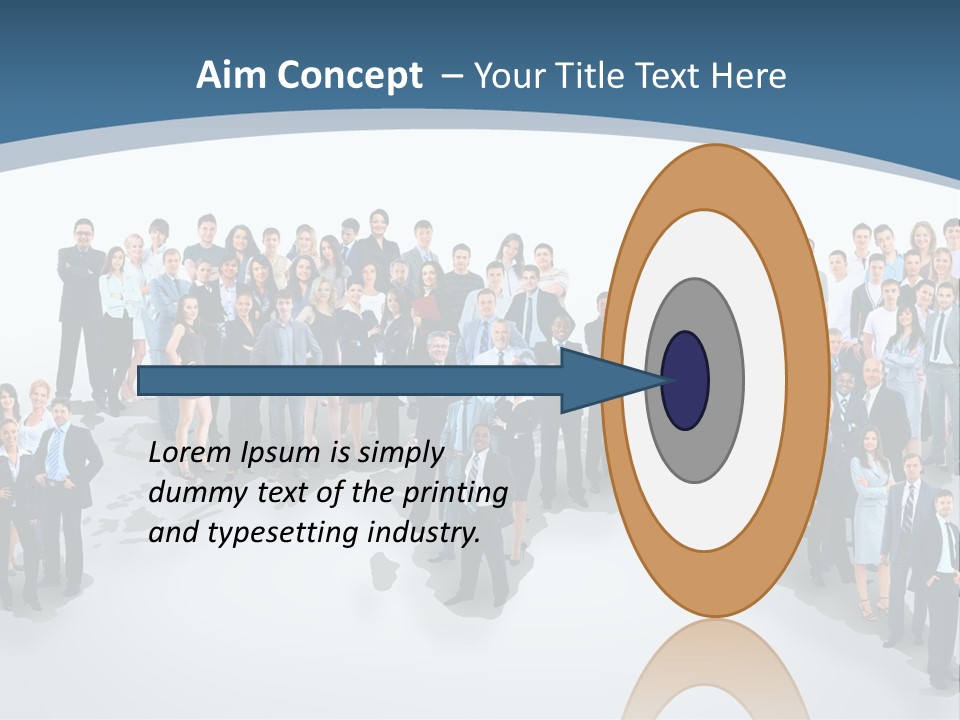 Aim Concept – Your Title Text Here

Lorem Ipsum is simply dummy text of the printing and typesetting industry.